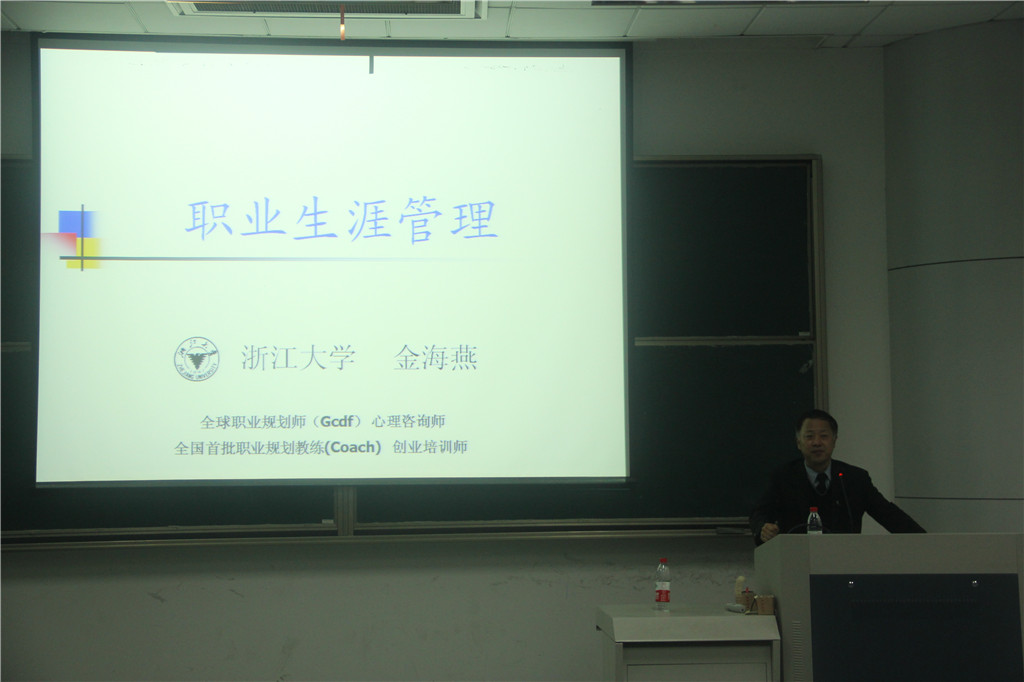 职业生涯管理

浙江大学　金海燕

全球职业规划师（Gcdf）心理咨询师
全国首批职业规划教练(Coach)　创业培训师